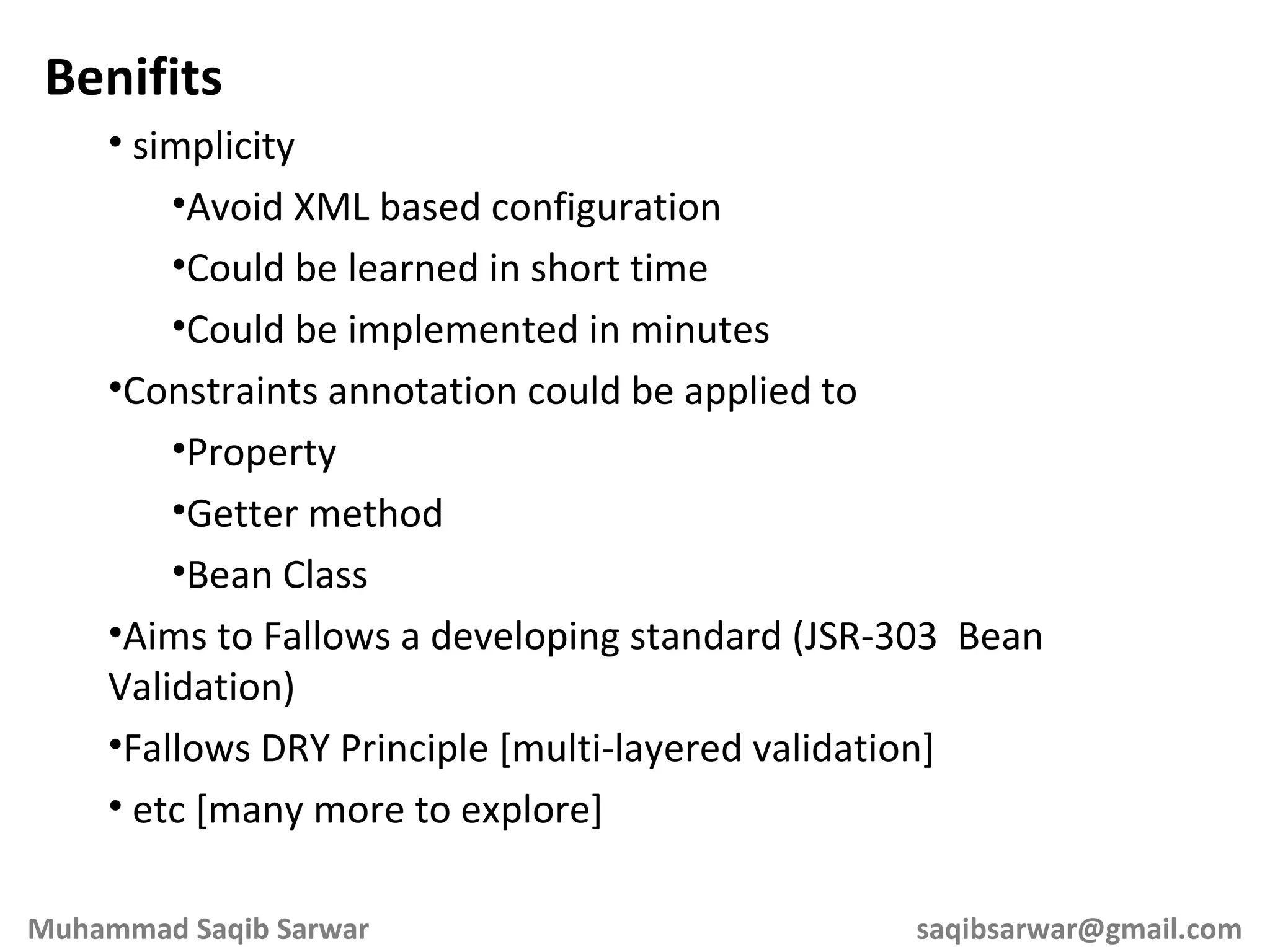 Benifits

• simplicity

•Avoid XML based configuration

•Could be learned in short time

•Could be implemented in minutes

•Constraints annotation could be applied to

•Property

•Getter method

•Bean Class

•Aims to Fallows a developing standard (JSR-303  Bean Validation)

•Fallows DRY Principle [multi-layered validation]

• etc [many more to explore]

Muhammad Saqib Sarwar

saqibsarwar@gmail.com